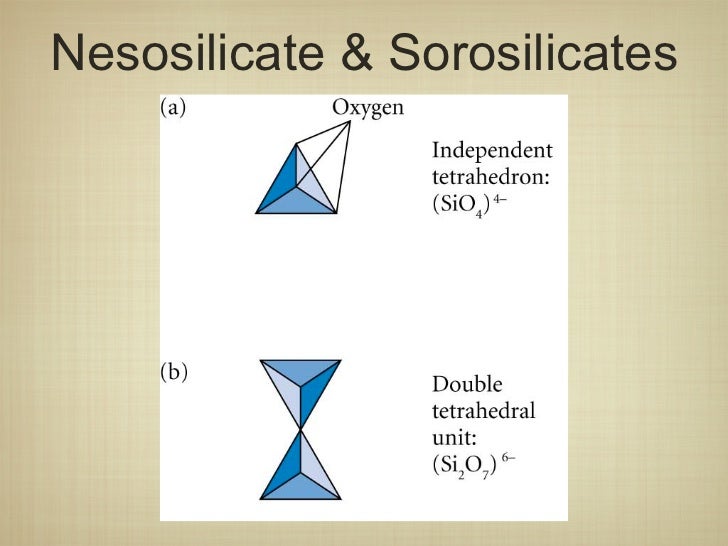 Nesosilicate & Sorosilicates

(a)

Oxygen

Independent tetrahedron: $(SiO_4)^{4-}$

(b)

Double tetrahedral unit: $(Si_2O_7)^{6-}$